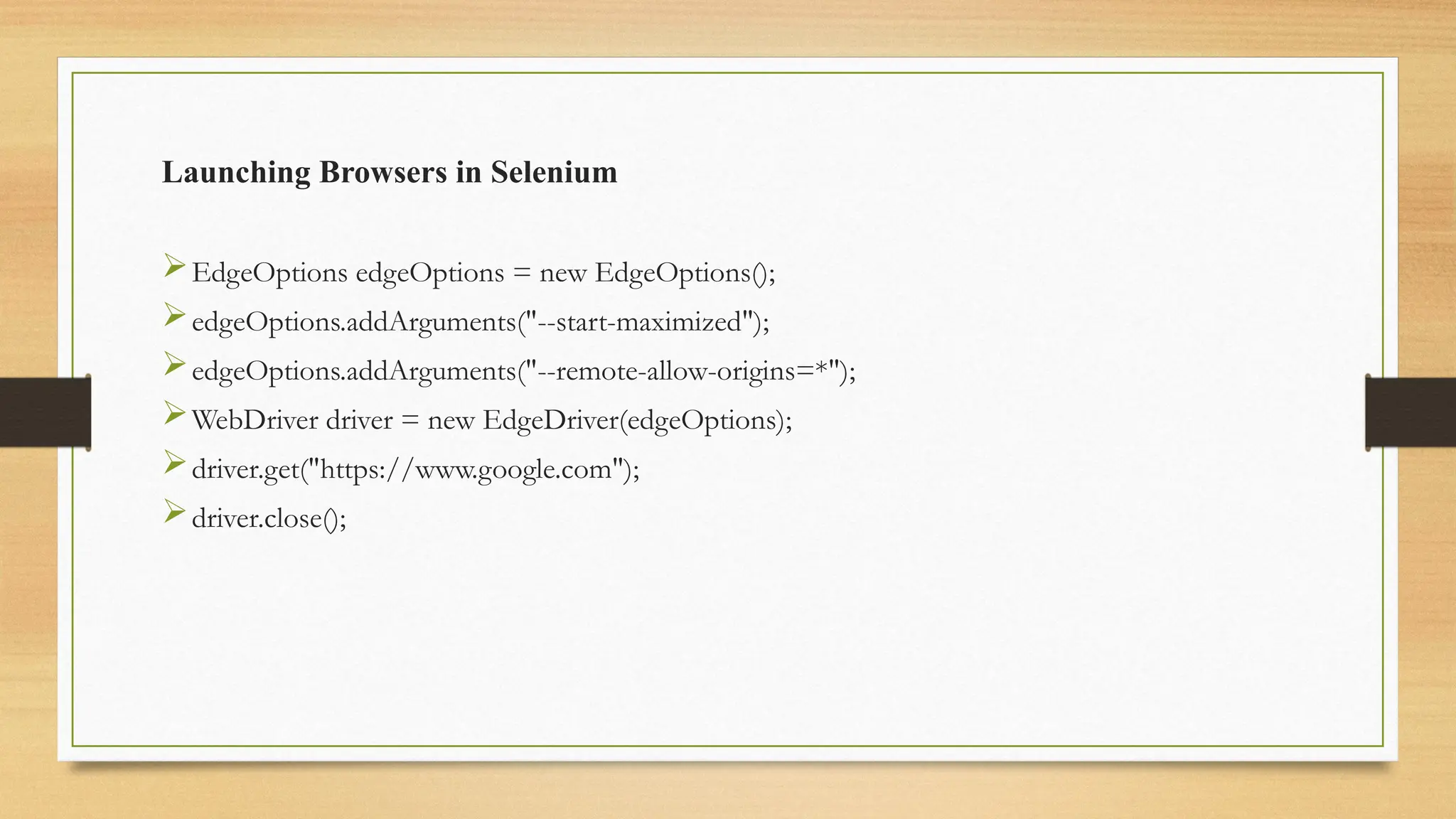 Launching Browsers in Selenium

➢ EdgeOptions edgeOptions = new EdgeOptions();
➢ edgeOptions.addArguments("--start-maximized");
➢ edgeOptions.addArguments("--remote-allow-origins=*");
➢ WebDriver driver = new EdgeDriver(edgeOptions);
➢ driver.get("https://www.google.com");
➢ driver.close();